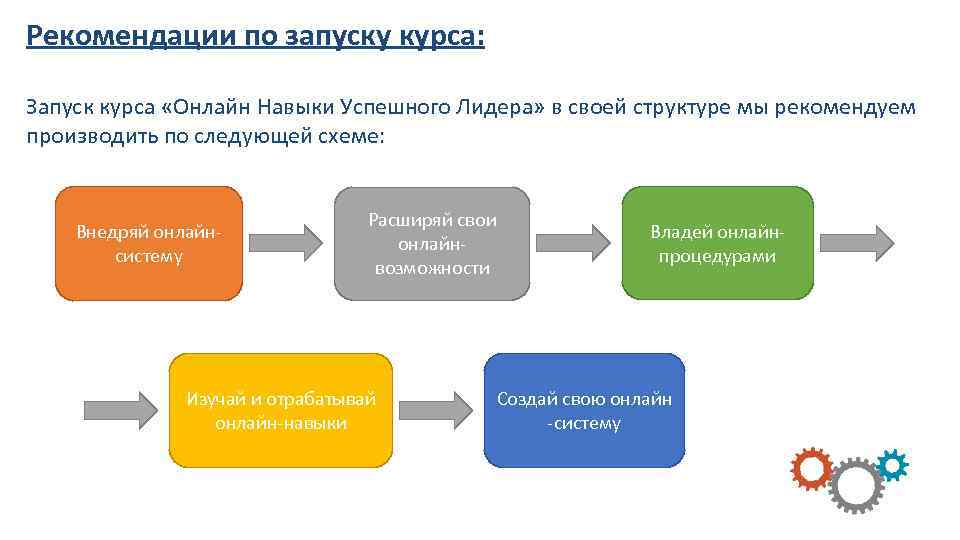 Рекомендации по запуску курса:

Запуск курса «Онлайн Навыки Успешного Лидера» в своей структуре мы рекомендуем производить по следующей схеме:

Внедряй онлайн-систему

Расширяй свои онлайн-возможности

Владей онлайн-процедурами

Изучай и отрабатывай онлайн-навыки

Создай свою онлайн -систему